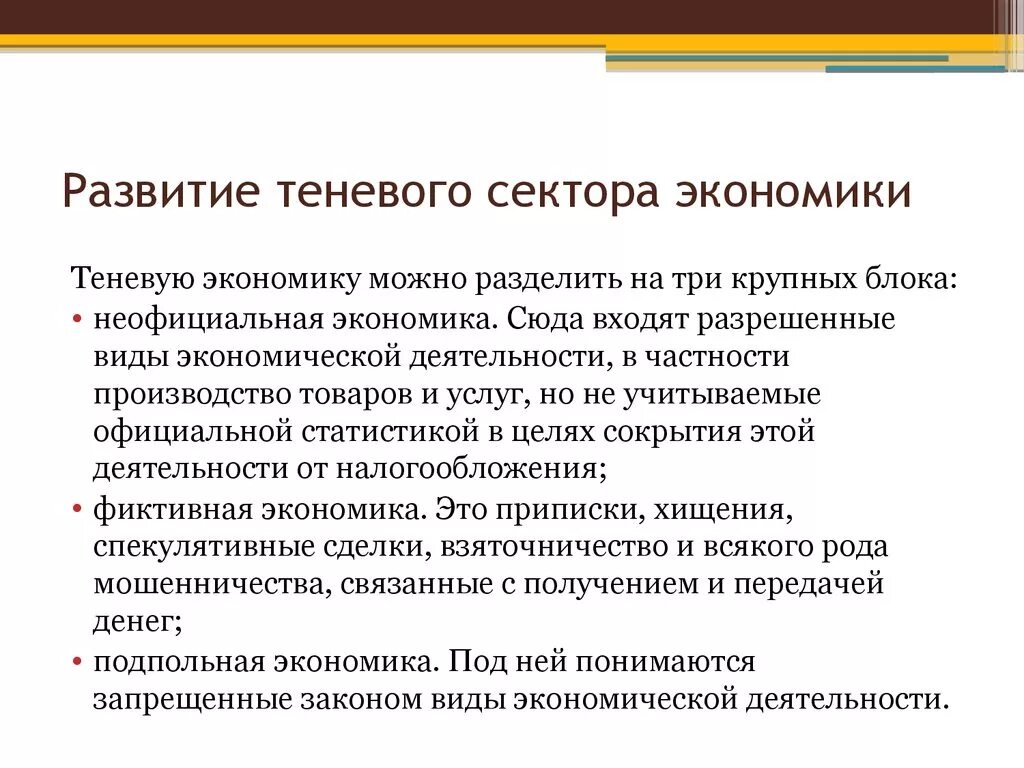 Развитие теневого сектора экономики

Теневую экономику можно разделить на три крупных блока:

• неофициальная экономика. Сюда входят разрешенные виды экономической деятельности, в частности производство товаров и услуг, но не учитываемые официальной статистикой в целях сокрытия этой деятельности от налогообложения;
• фиктивная экономика. Это приписки, хищения, спекулятивные сделки, взяточничество и всякого рода мошенничества, связанные с получением и передачей денег;
• подпольная экономика. Под ней понимаются запрещенные законом виды экономической деятельности.